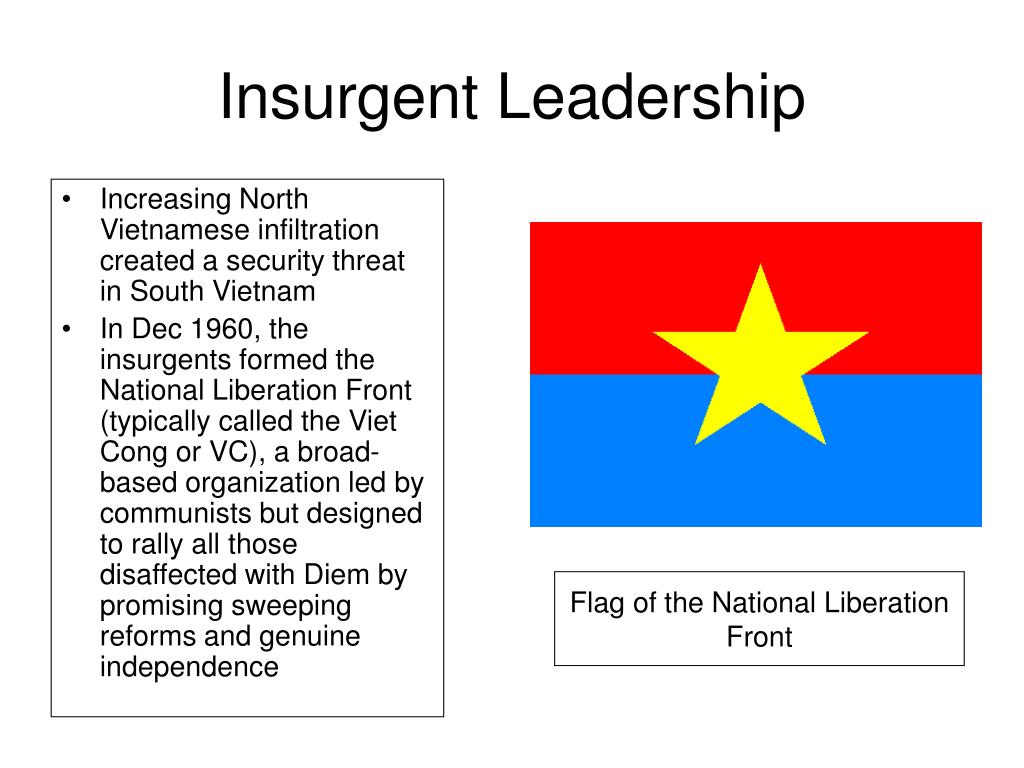 Insurgent Leadership

• Increasing North Vietnamese infiltration created a security threat in South Vietnam
• In Dec 1960, the insurgents formed the National Liberation Front (typically called the Viet Cong or VC), a broad-based organization led by communists but designed to rally all those disaffected with Diem by promising sweeping reforms and genuine independence

Flag of the National Liberation Front